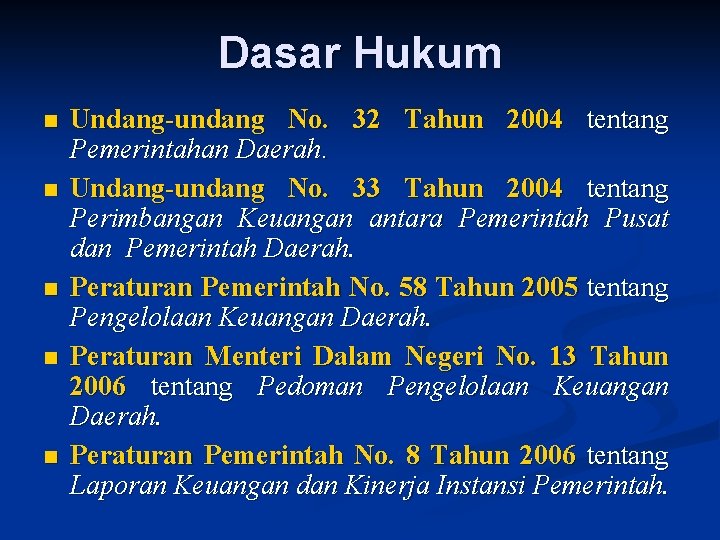 Dasar Hukum

■ Undang-undang No. 32 Tahun 2004 tentang Pemerintahan Daerah.

■ Undang-undang No. 33 Tahun 2004 tentang Perimbangan Keuangan antara Pemerintah Pusat dan Pemerintah Daerah.

■ Peraturan Pemerintah No. 58 Tahun 2005 tentang Pengelolaan Keuangan Daerah.

■ Peraturan Menteri Dalam Negeri No. 13 Tahun 2006 tentang Pedoman Pengelolaan Keuangan Daerah.

■ Peraturan Pemerintah No. 8 Tahun 2006 tentang Laporan Keuangan dan Kinerja Instansi Pemerintah.